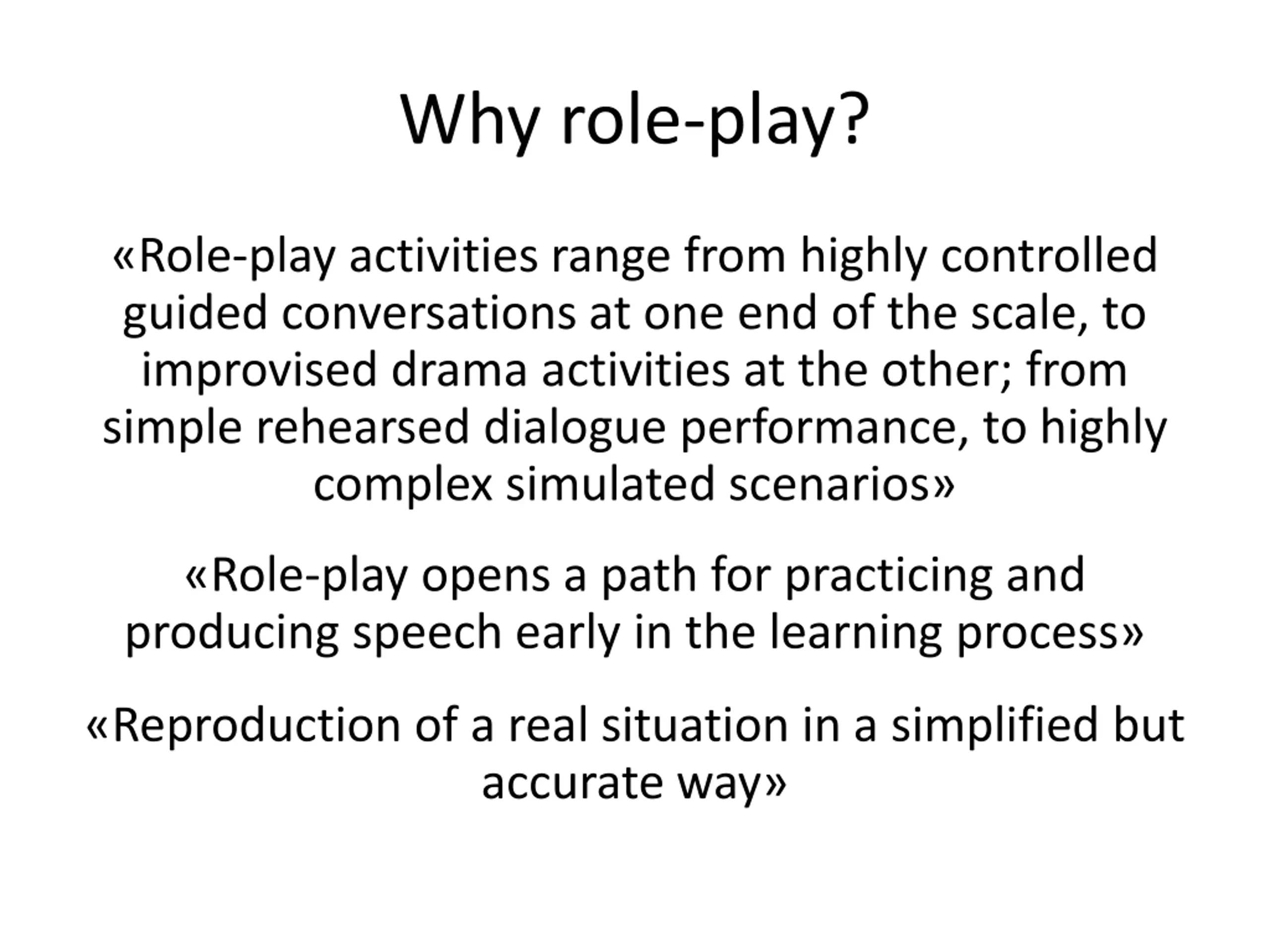 Why role-play?

«Role-play activities range from highly controlled guided conversations at one end of the scale, to improvised drama activities at the other; from simple rehearsed dialogue performance, to highly complex simulated scenarios»

«Role-play opens a path for practicing and producing speech early in the learning process»

«Reproduction of a real situation in a simplified but accurate way»